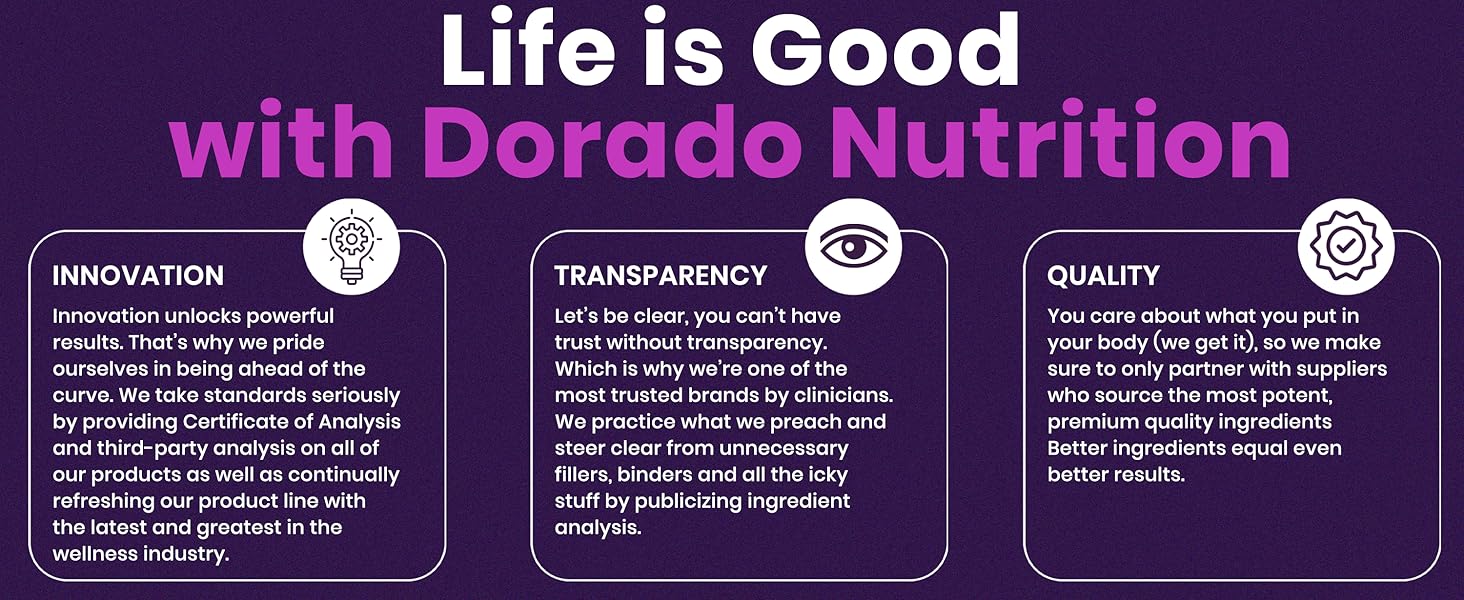 Life is Good
with Dorado Nutrition

INNOVATION

Innovation unlocks powerful results. That's why we pride ourselves in being ahead of the curve. We take standards seriously by providing Certificate of Analysis and third-party analysis on all of our products as well as continually refreshing our product line with the latest and greatest in the wellness industry.

TRANSPARENCY

Let's be clear, you can't have trust without transparency. Which is why we're one of the most trusted brands by clinicians. We practice what we preach and steer clear from unnecessary fillers, binders and all the icky stuff by publicizing ingredient analysis.

QUALITY

You care about what you put in your body (we get it), so we make sure to only partner with suppliers who source the most potent, premium quality ingredients Better ingredients equal even better results.